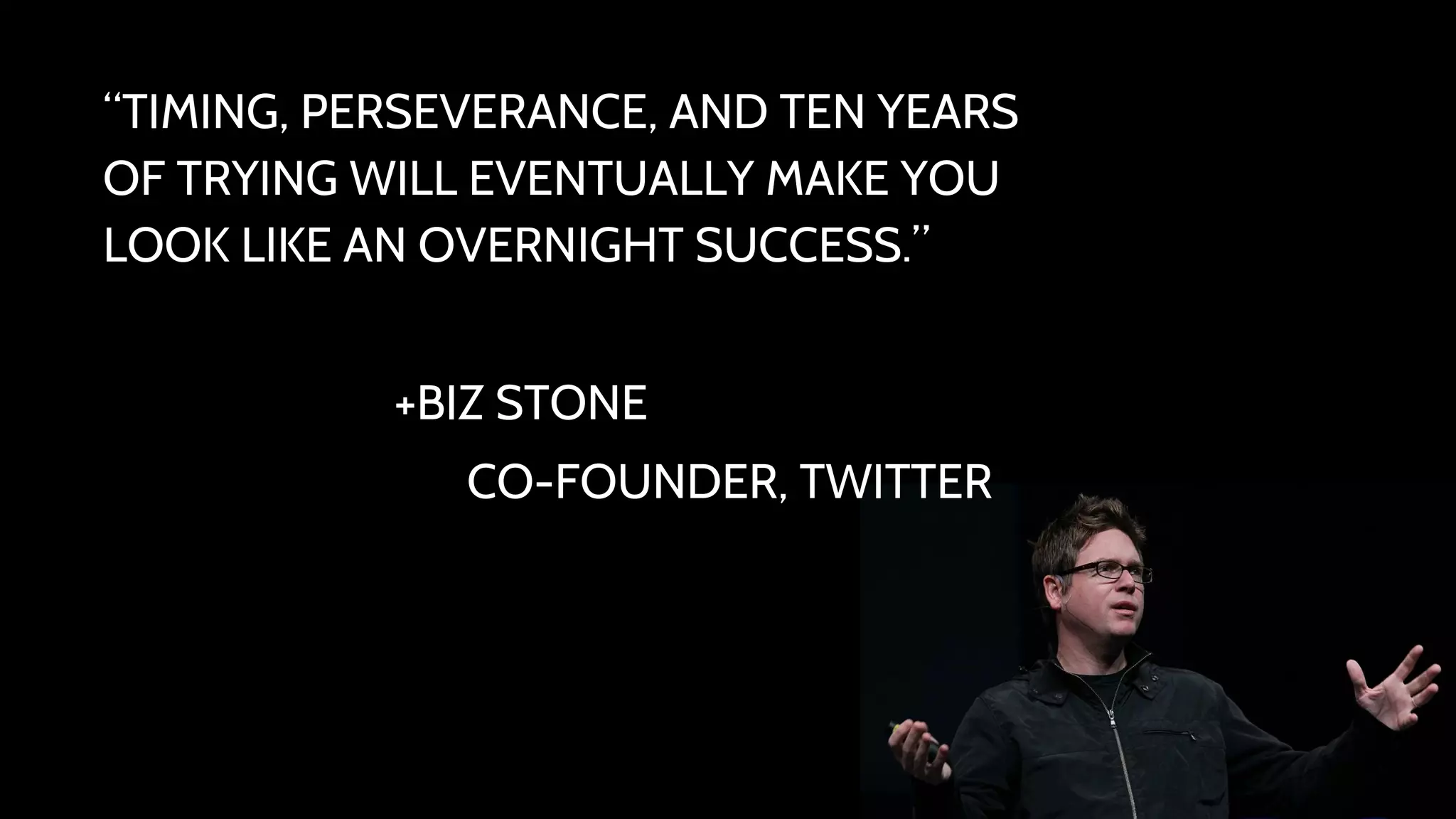 “TIMING, PERSEVERANCE, AND TEN YEARS OF TRYING WILL EVENTUALLY MAKE YOU LOOK LIKE AN OVERNIGHT SUCCESS.”

+BIZ STONE

CO-FOUNDER, TWITTER